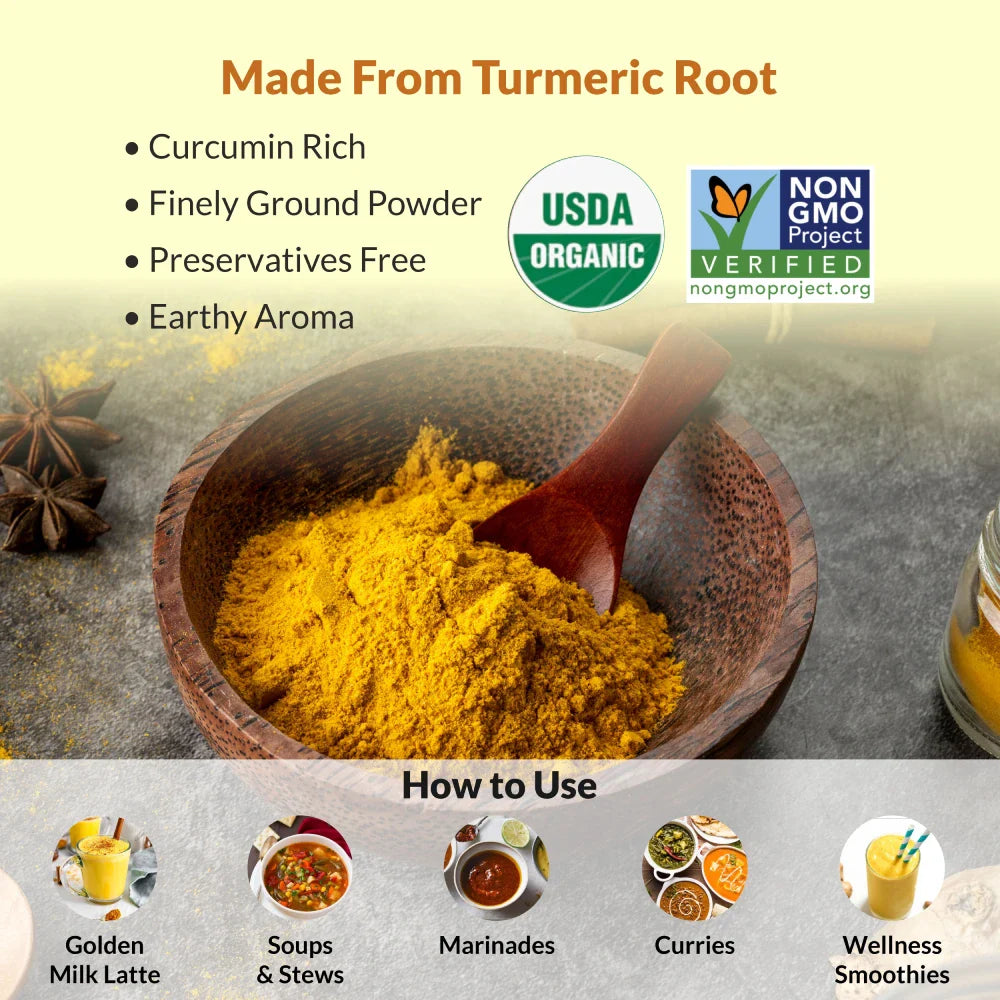 Made From Turmeric Root

• Curcumin Rich
• Finely Ground Powder
• Preservatives Free
• Earthy Aroma

USDA ORGANIC

NON GMO Project VERIFIED nongmoproject.org

How to Use

Golden Milk Latte

Soups & Stews

Marinades

Curries

Wellness Smoothies